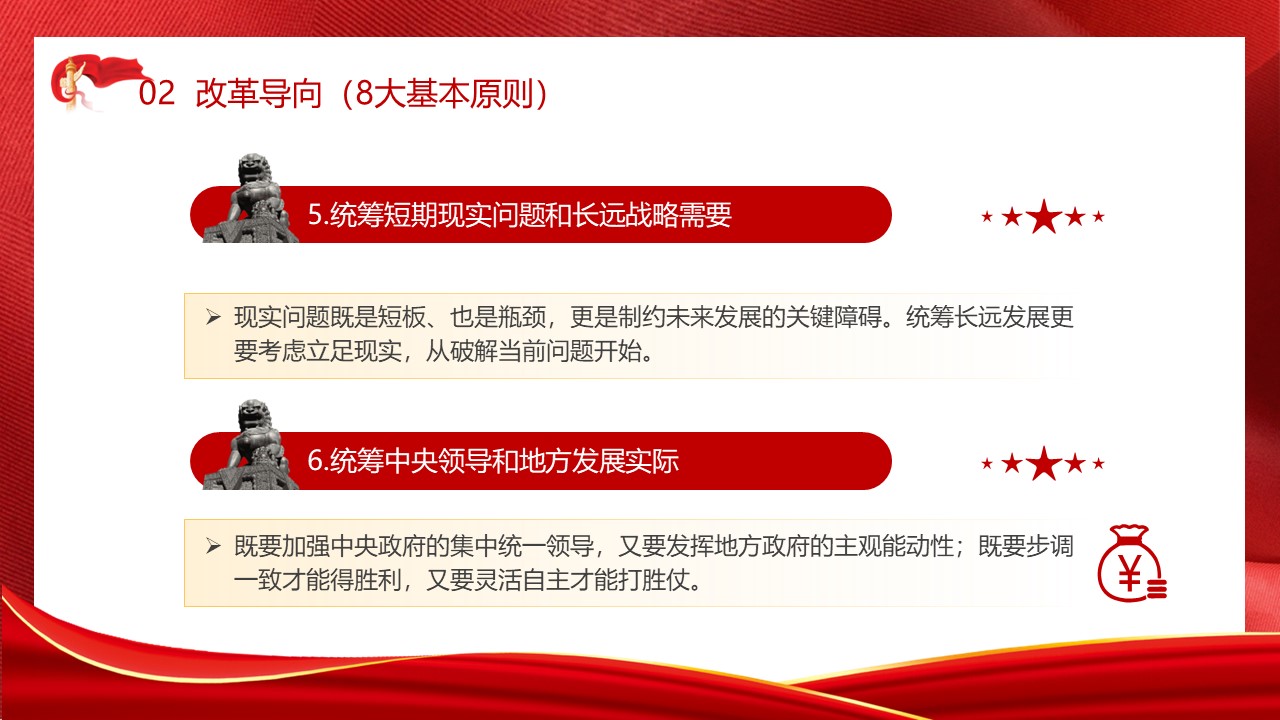 02 改革导向（8大基本原则）

5.统筹短期现实问题和长远战略需要

➢ 现实问题既是短板、也是瓶颈，更是制约未来发展的关键障碍。统筹长远发展更要考虑立足现实，从破解当前问题开始。

6.统筹中央领导和地方发展实际

➢ 既要加强中央政府的集中统一领导，又要发挥地方政府的主观能动性；既要步调一致才能得胜利，又要灵活自主才能打胜仗。

¥